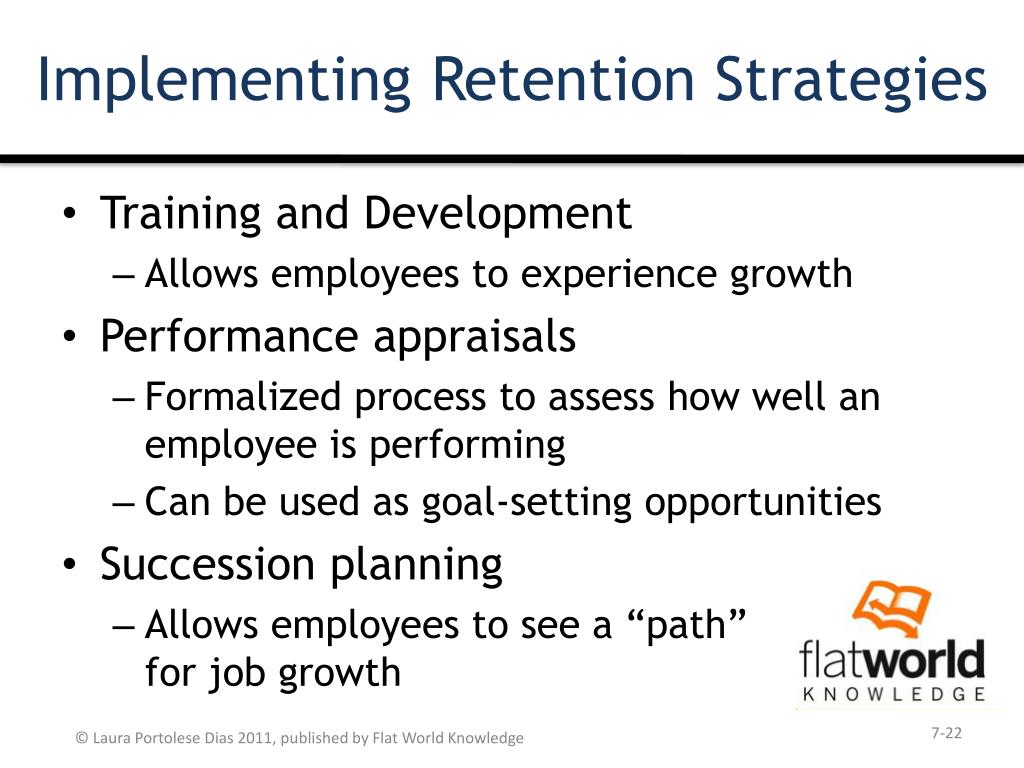 Implementing Retention Strategies

• Training and Development
– Allows employees to experience growth
• Performance appraisals
– Formalized process to assess how well an employee is performing
– Can be used as goal-setting opportunities
• Succession planning
– Allows employees to see a “path” for job growth

flatworld
KNOWLEDGE

© Laura Portolese Dias 2011, published by Flat World Knowledge

7-22